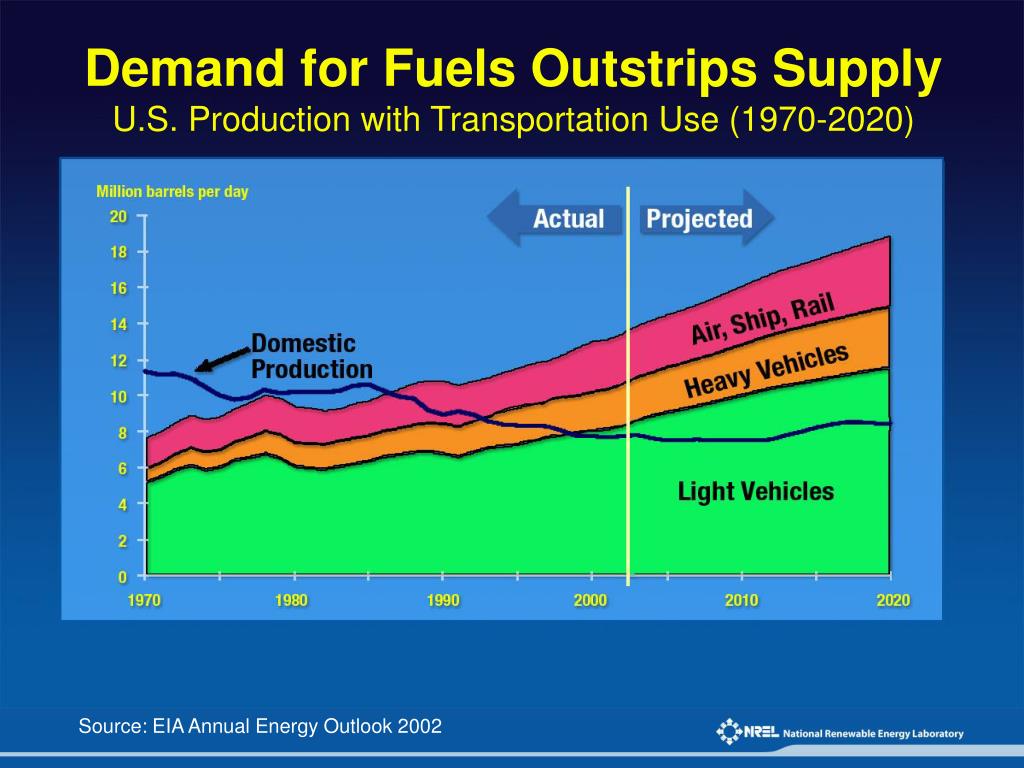 Demand for Fuels Outstrips Supply
U.S. Production with Transportation Use (1970-2020)

Million barrels per day

20
18
16
14
12
10
8
6
4
2
0

Actual

Projected

Domestic Production

Air, Ship, Rail

Heavy Vehicles

Light Vehicles

1970
1980
1990
2000
2010
2020

Source: EIA Annual Energy Outlook 2002

NREL National Renewable Energy Laboratory